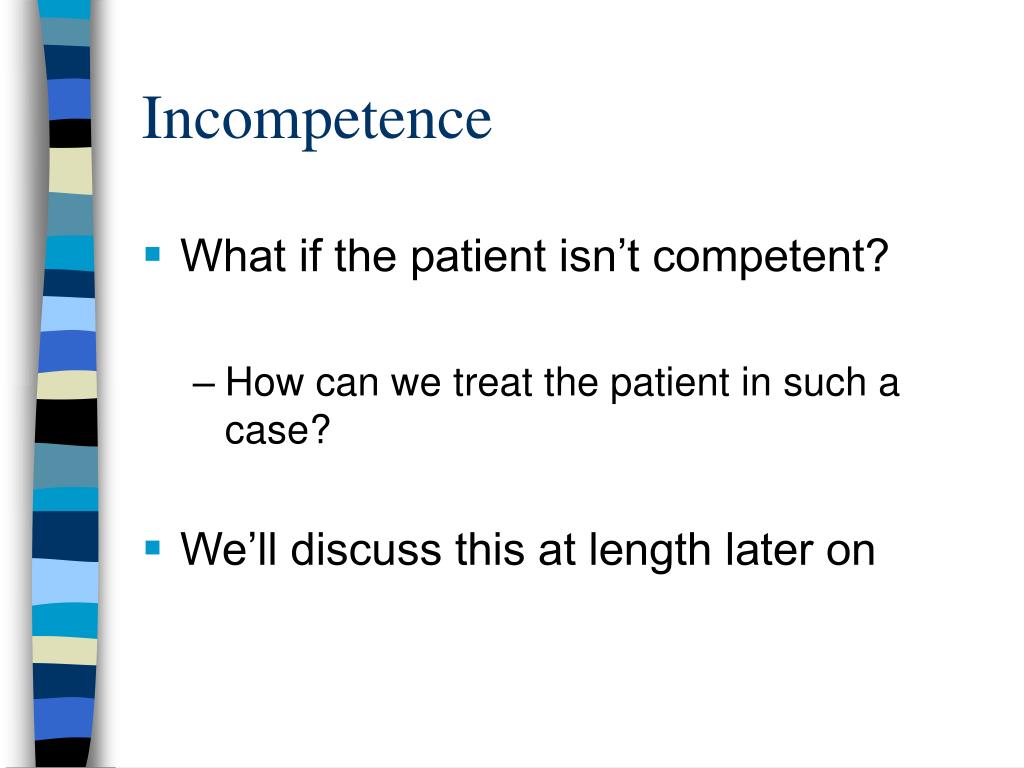 Incompetence

▪ What if the patient isn’t competent?

– How can we treat the patient in such a case?

▪ We’ll discuss this at length later on